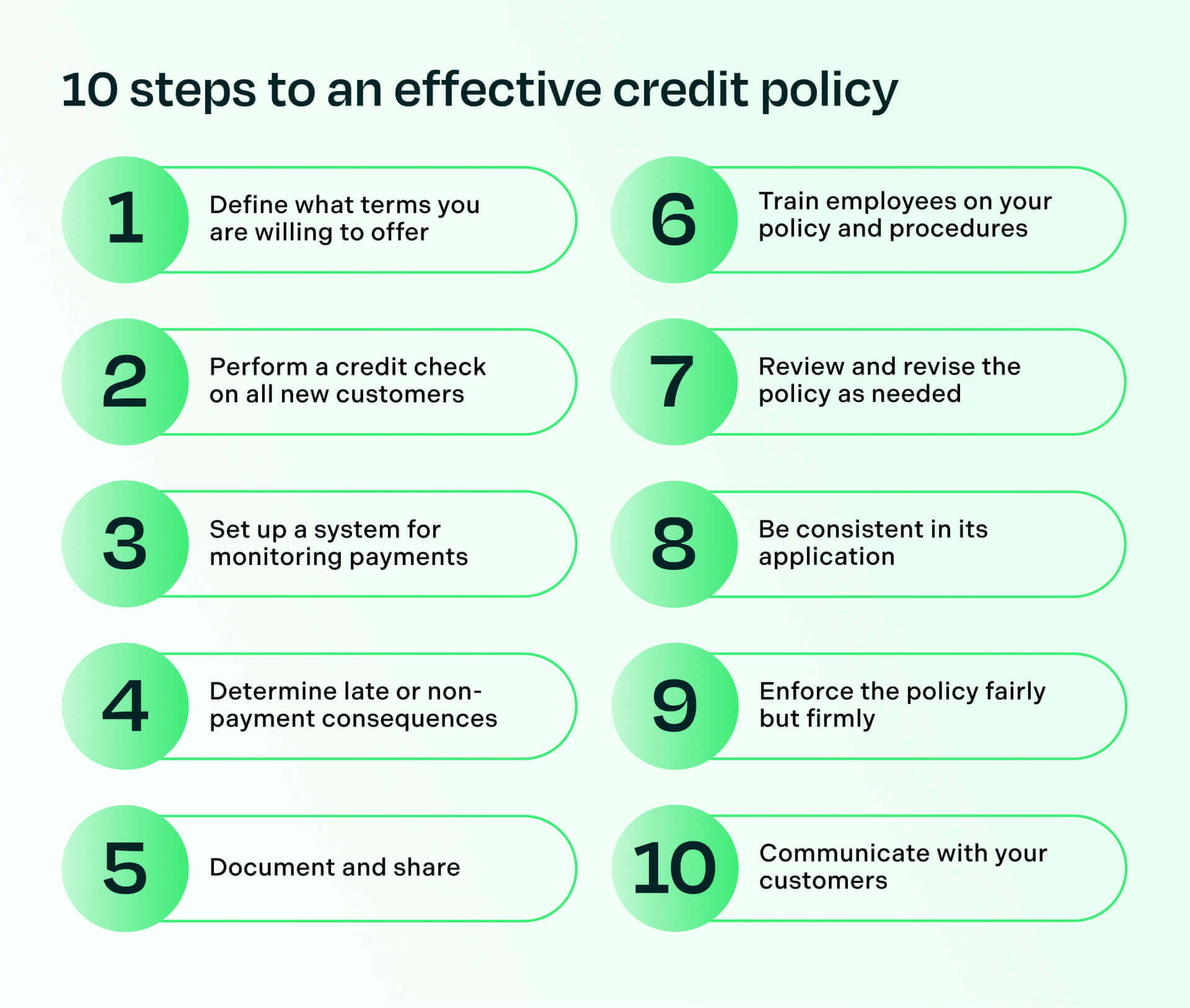 10 steps to an effective credit policy

1 Define what terms you are willing to offer

2 Perform a credit check on all new customers

3 Set up a system for monitoring payments

4 Determine late or non-payment consequences

5 Document and share

6 Train employees on your policy and procedures

7 Review and revise the policy as needed

8 Be consistent in its application

9 Enforce the policy fairly but firmly

10 Communicate with your customers